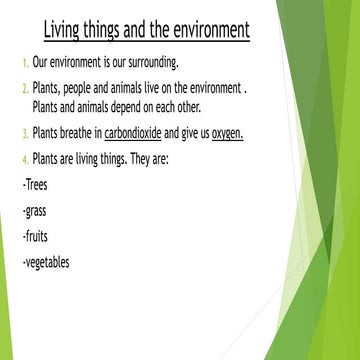 Living things and the environment

1. Our environment is our surrounding.

2. Plants, people and animals live on the environment . Plants and animals depend on each other.

3. Plants breathe in carbondioxide and give us oxygen.

4. Plants are living things. They are:

-Trees

-grass

-fruits

-vegetables